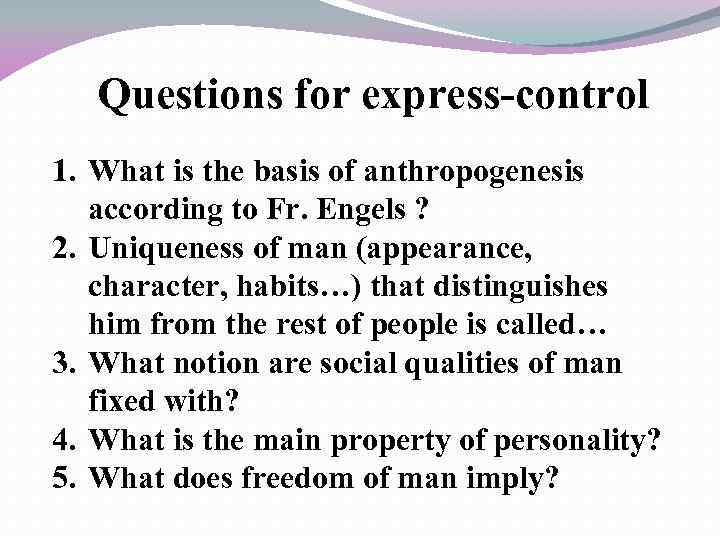 Questions for express-control

1. What is the basis of anthropogenesis according to Fr. Engels ?
2. Uniqueness of man (appearance, character, habits…) that distinguishes him from the rest of people is called…
3. What notion are social qualities of man fixed with?
4. What is the main property of personality?
5. What does freedom of man imply?